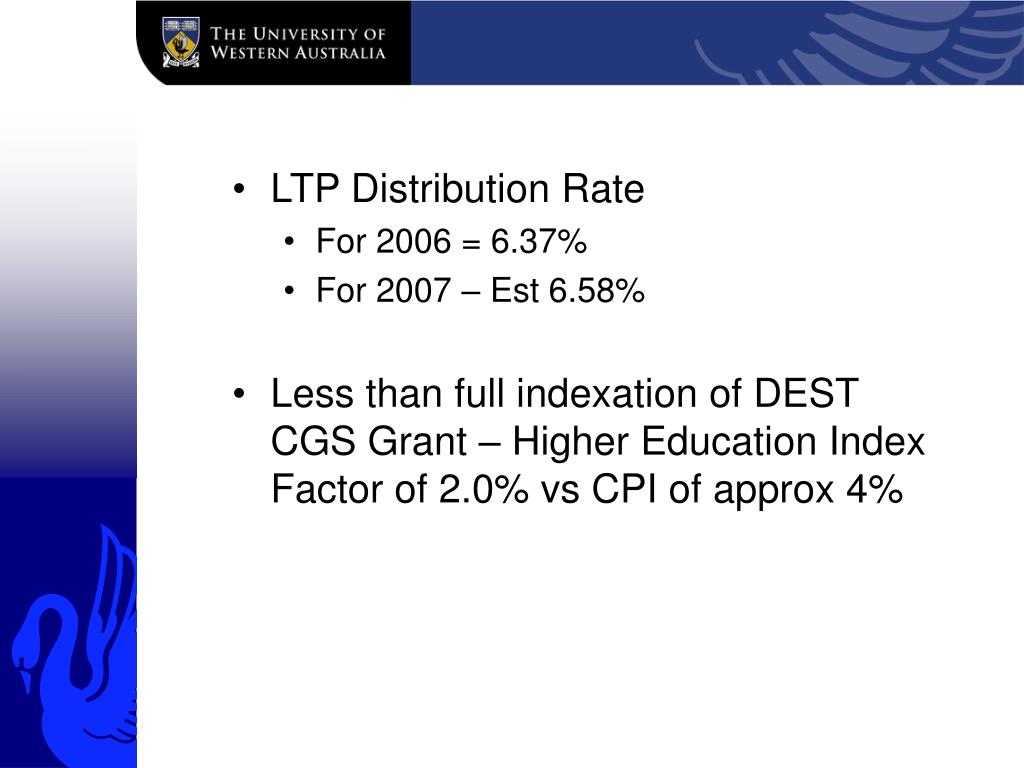 THE UNIVERSITY OF WESTERN AUSTRALIA

• LTP Distribution Rate
• For 2006 = 6.37%
• For 2007 – Est 6.58%

• Less than full indexation of DEST CGS Grant – Higher Education Index Factor of 2.0% vs CPI of approx 4%